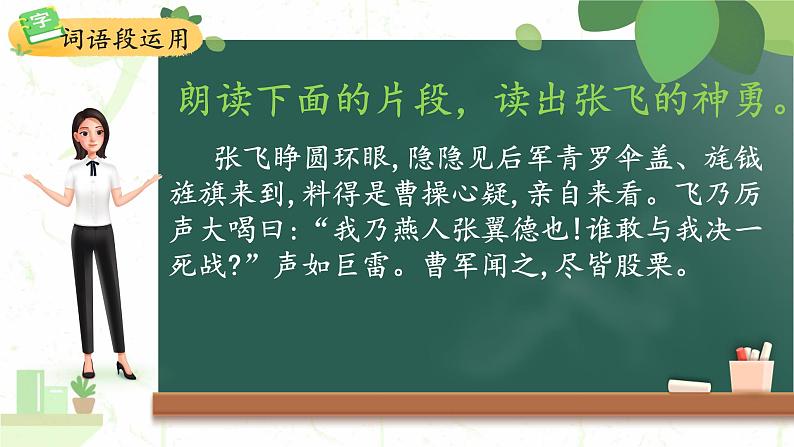 字
词语段运用

朗读下面的片段，读出张飞的神勇。

张飞睁圆环眼，隐隐见后军青罗伞盖、旄钺旌旗来到，料得是曹操心疑，亲自来看。飞乃厉声大喝曰：“我乃燕人张翼德也！谁敢与我决一死战？”声如巨雷。曹军闻之，尽皆股栗。